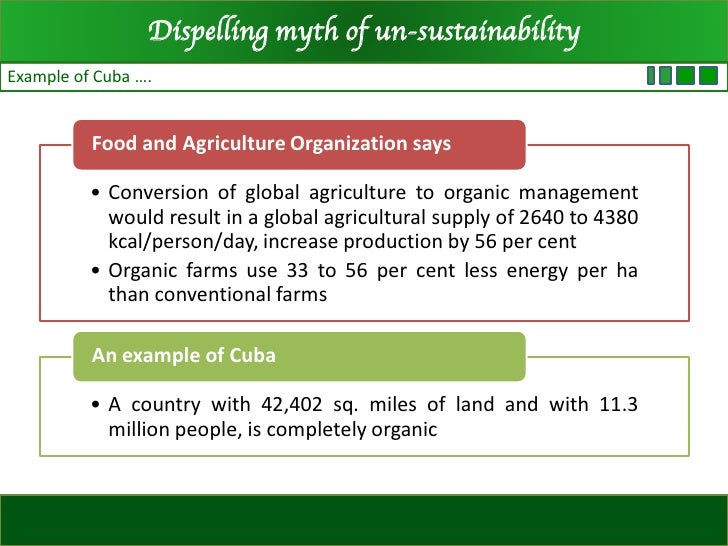 Dispelling myth of un-sustainability

Example of Cuba ….

Food and Agriculture Organization says

• Conversion of global agriculture to organic management would result in a global agricultural supply of 2640 to 4380 kcal/person/day, increase production by 56 per cent
• Organic farms use 33 to 56 per cent less energy per ha than conventional farms

An example of Cuba

• A country with 42,402 sq. miles of land and with 11.3 million people, is completely organic